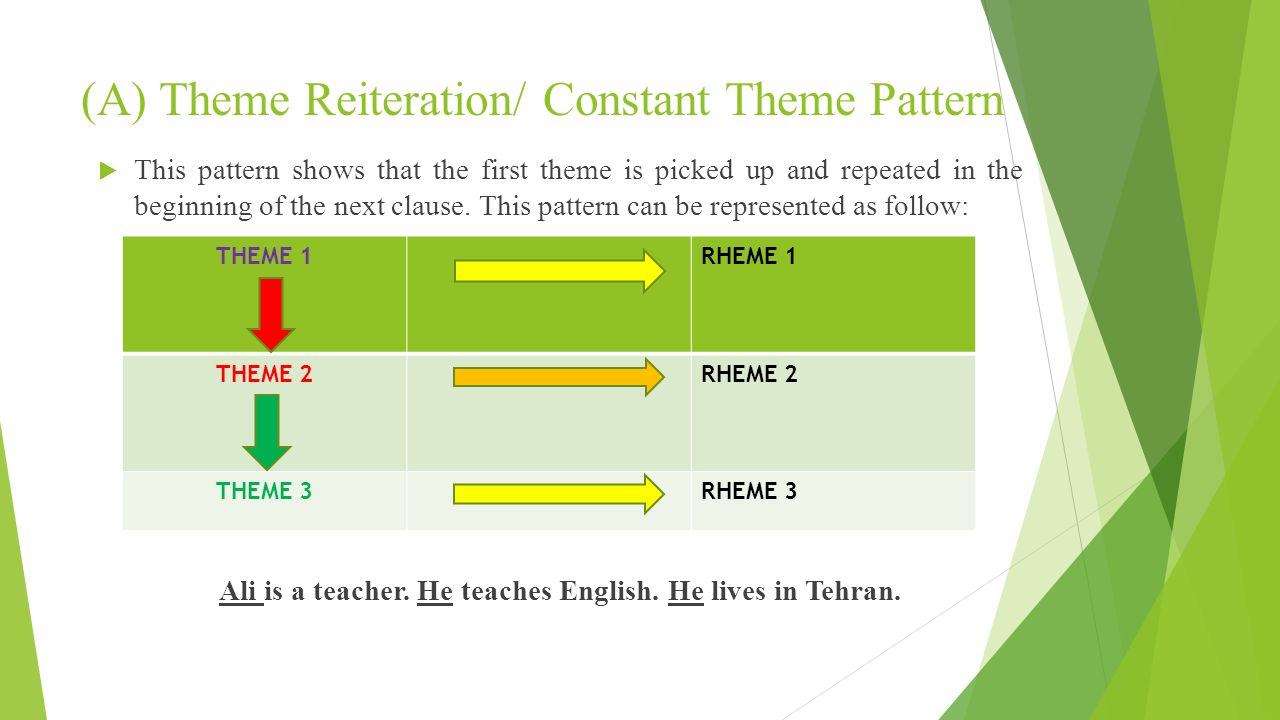 (A) Theme Reiteration/ Constant Theme Pattern

This pattern shows that the first theme is picked up and repeated in the beginning of the next clause. This pattern can be represented as follow:

| THEME 1 | | RHEME 1 |
|---|---|---|
| THEME 2 | | RHEME 2 |
| THEME 3 | | RHEME 3 |

Ali is a teacher. He teaches English. He lives in Tehran.